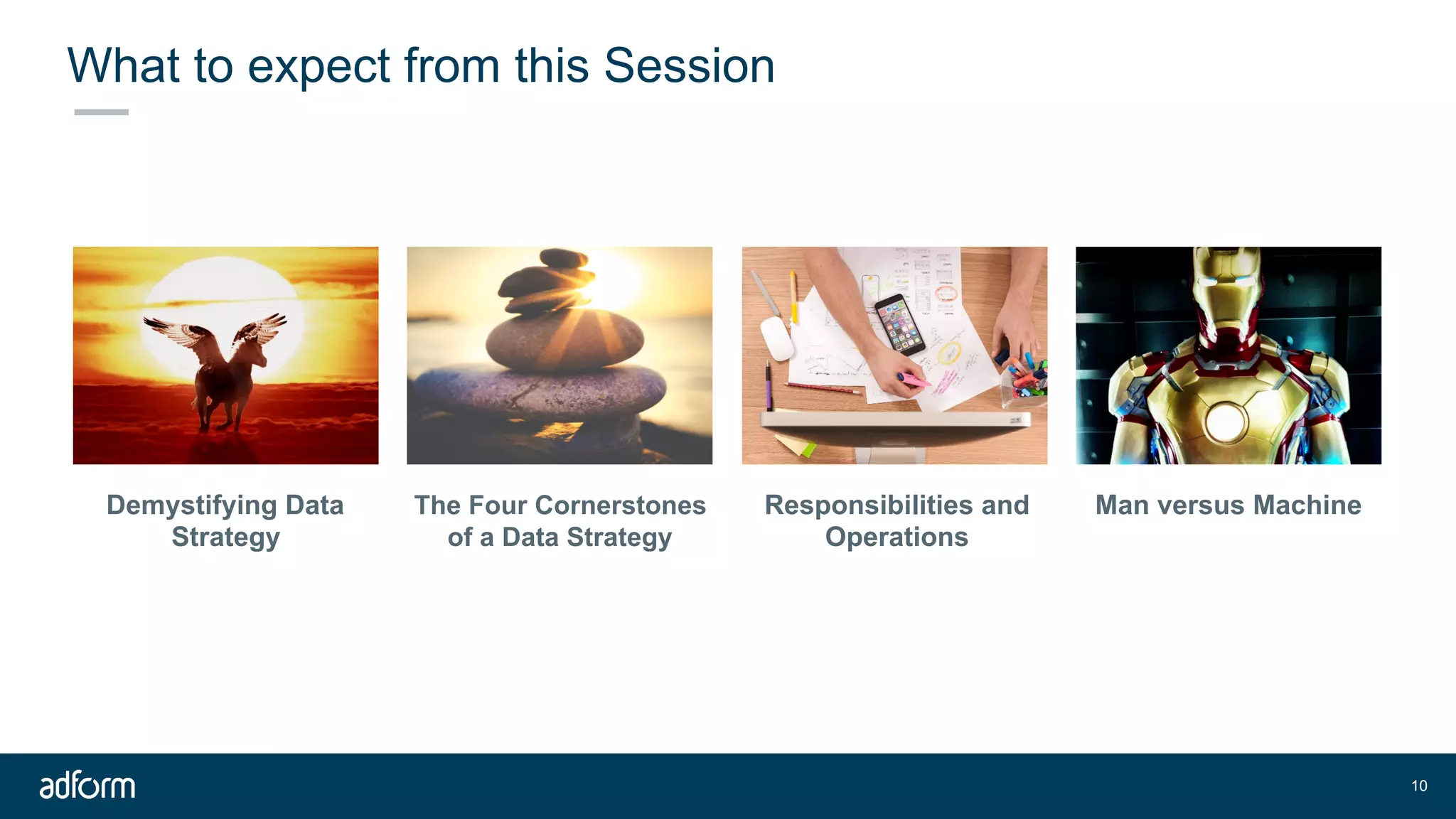 What to expect from this Session

Demystifying Data Strategy

The Four Cornerstones of a Data Strategy

Responsibilities and Operations

Man versus Machine

adform

10